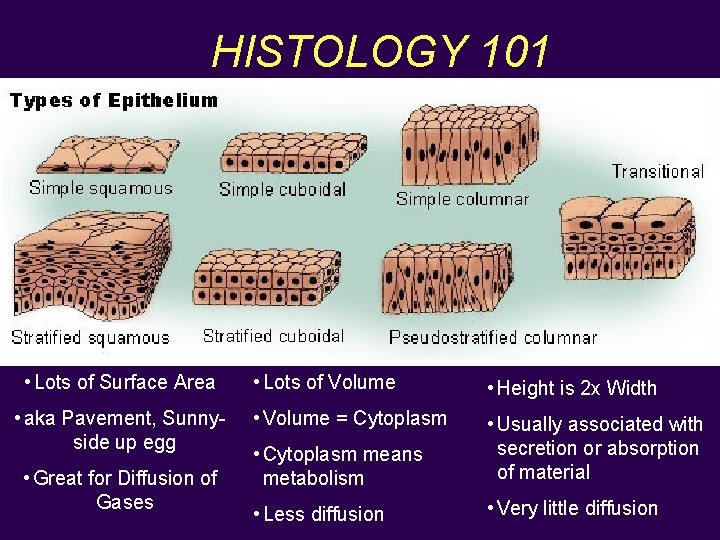 HISTOLOGY 101

Types of Epithelium

Simple squamous

Simple cuboidal

Simple columnar

Transitional

Stratified squamous

Stratified cuboidal

Pseudostratified columnar

• Lots of Surface Area

• aka Pavement, Sunny-side up egg

• Great for Diffusion of Gases

• Lots of Volume

• Volume = Cytoplasm

• Cytoplasm means metabolism

• Less diffusion

• Height is 2x Width

• Usually associated with secretion or absorption of material

• Very little diffusion